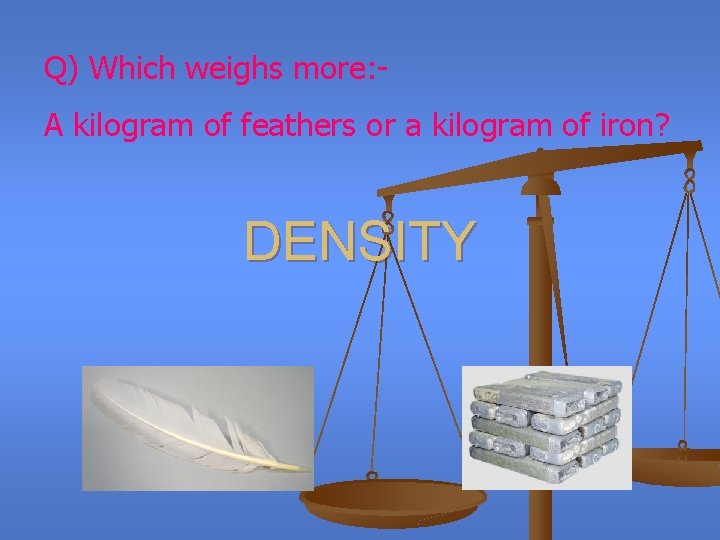 Q) Which weighs more:-

A kilogram of feathers or a kilogram of iron?

DENSITY